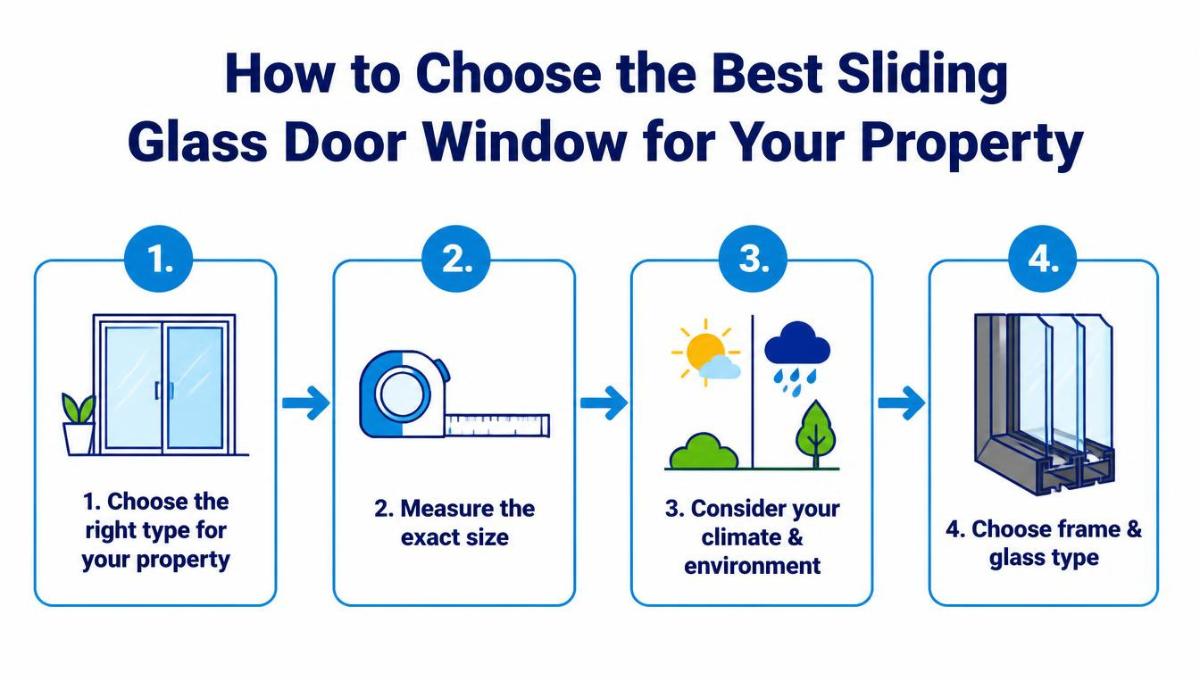 How to Choose the Best Sliding Glass Door Window for Your Property

1.

1. Choose the right type for your property

2.

2. Measure the exact size

3.

3. Consider your climate & environment

4.

4. Choose frame & glass type